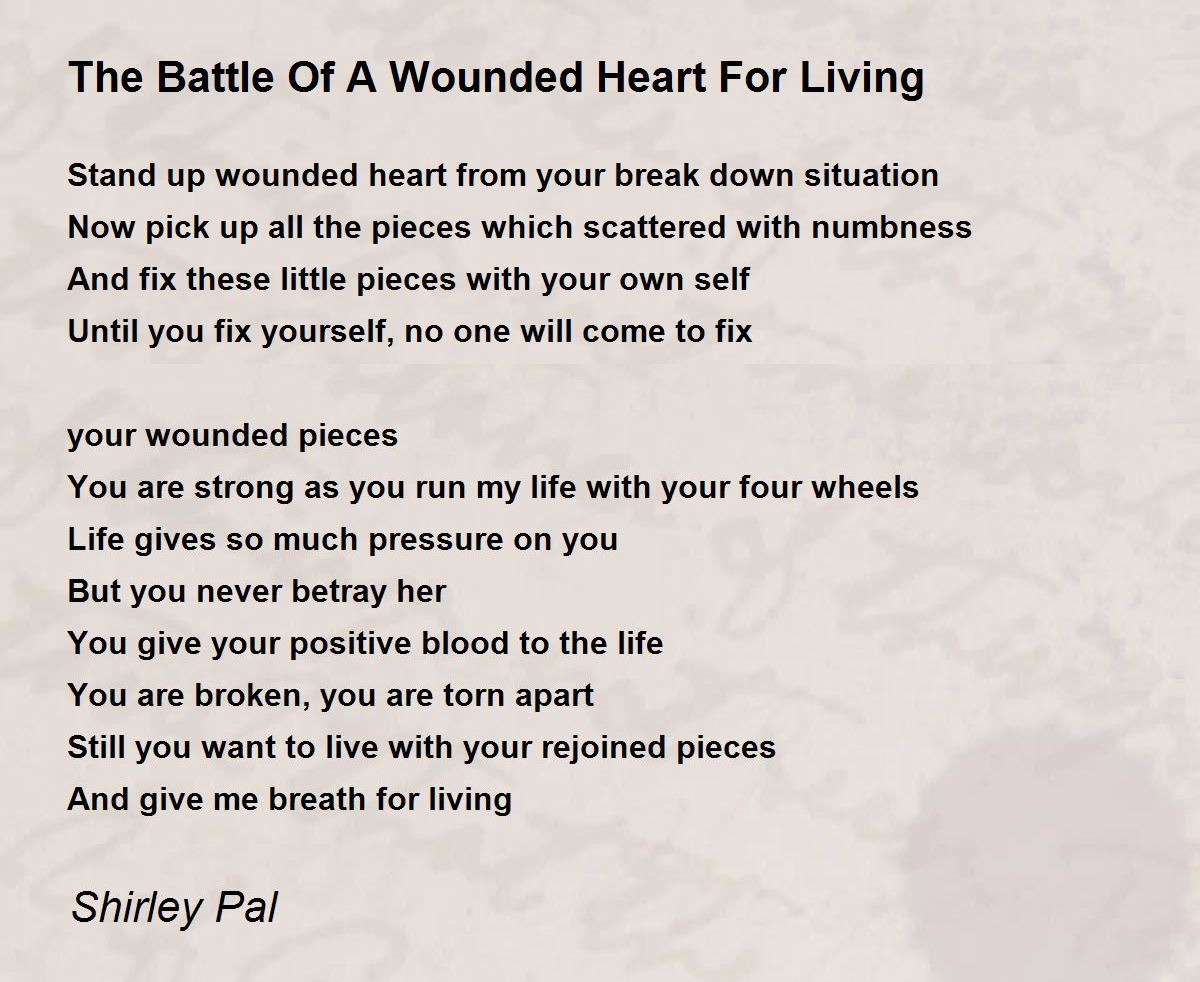 The Battle Of A Wounded Heart For Living

Stand up wounded heart from your break down situation
Now pick up all the pieces which scattered with numbness
And fix these little pieces with your own self
Until you fix yourself, no one will come to fix

your wounded pieces
You are strong as you run my life with your four wheels
Life gives so much pressure on you
But you never betray her
You give your positive blood to the life
You are broken, you are torn apart
Still you want to live with your rejoined pieces
And give me breath for living

Shirley Pal